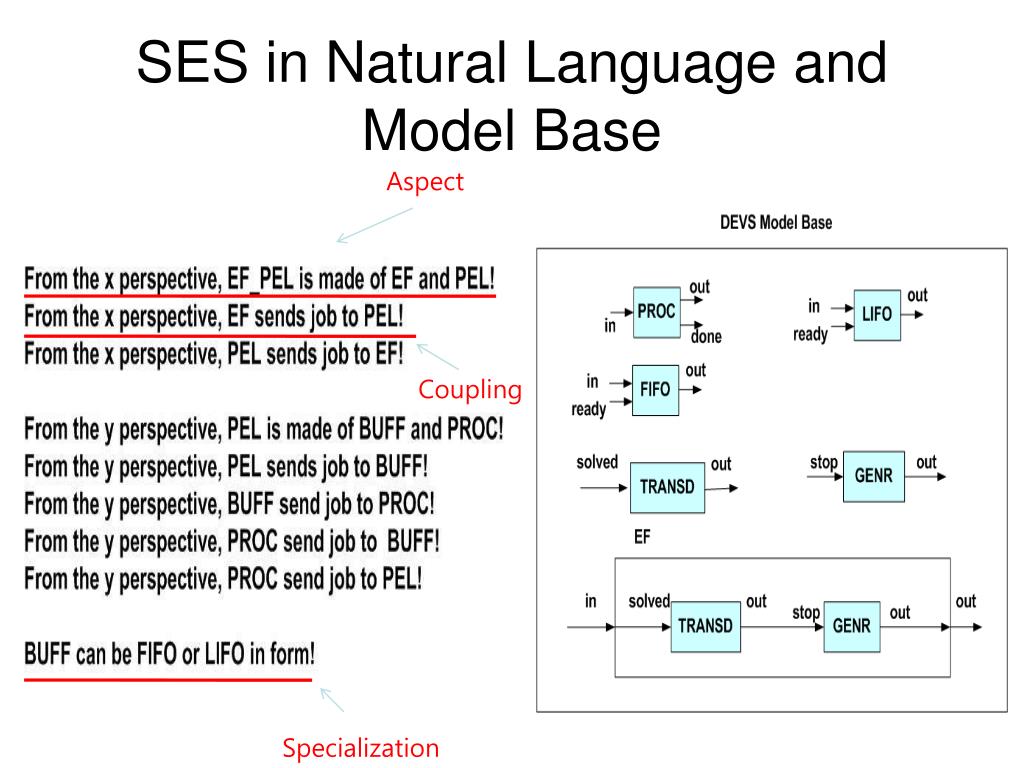 SES in Natural Language and Model Base

Aspect

From the x perspective, EF_PEL is made of EF and PEL!
From the x perspective, EF sends job to PEL!
From the x perspective, PEL sends job to EF!

Coupling

From the y perspective, PEL is made of BUFF and PROC!
From the y perspective, PEL sends job to BUFF!
From the y perspective, BUFF send job to PROC!
From the y perspective, PROC send job to BUFF!
From the y perspective, PROC send job to PEL!

BUFF can be FIFO or LIFO in form!

Specialization

DEVS Model Base

in PROC out done

in ready LIFO out

in ready FIFO out

solved TRANSD out

stop GENR out

EF

in solved TRANSD out stop GENR out out